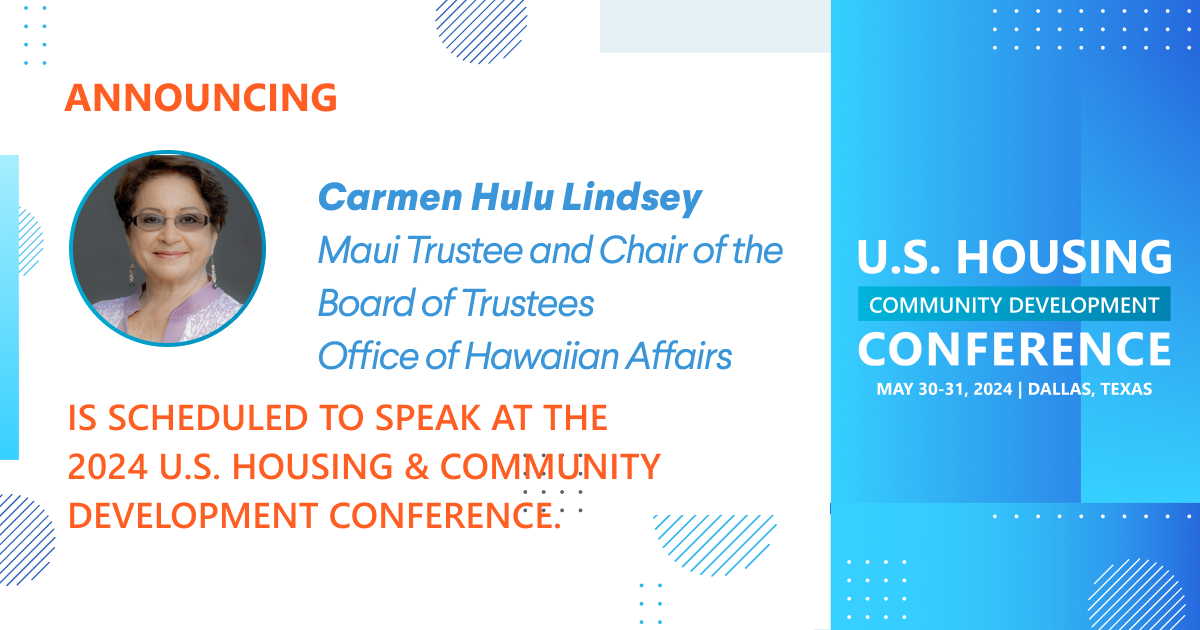 ANNOUNCING

Carmen Hulu Lindsey
Maui Trustee and Chair of the Board of Trustees
Office of Hawaiian Affairs

IS SCHEDULED TO SPEAK AT THE 2024 U.S. HOUSING & COMMUNITY DEVELOPMENT CONFERENCE.

U.S. HOUSING
COMMUNITY DEVELOPMENT
CONFERENCE
MAY 30-31, 2024 | DALLAS, TEXAS